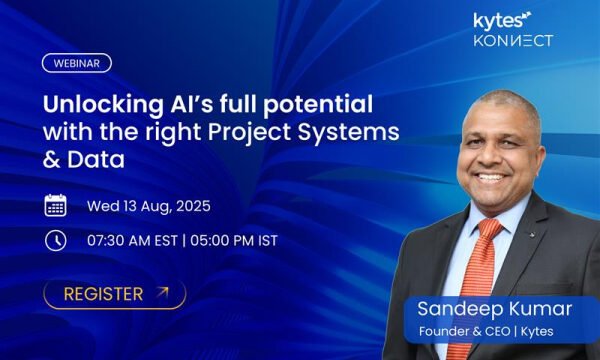 kytes
KONNECT

WEBINAR

Unlocking AI's full potential with the right Project Systems & Data

Wed 13 Aug, 2025

07:30 AM EST | 05:00 PM IST

REGISTER

Sandeep Kumar
Founder & CEO | Kytes